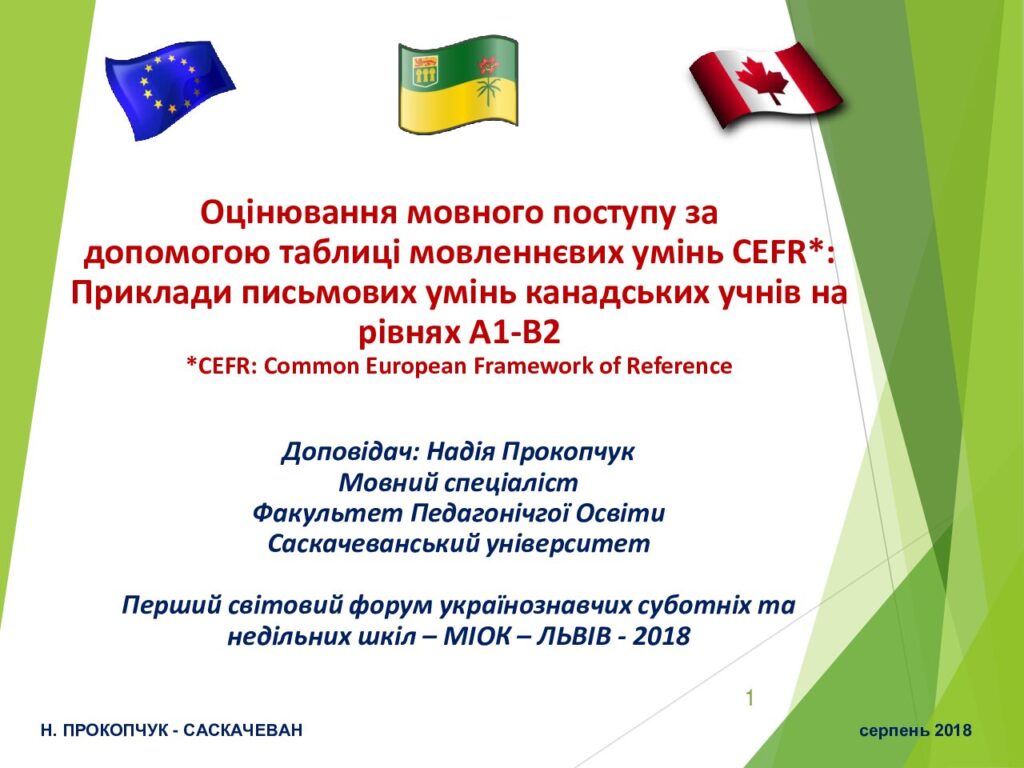 Оцінювання мовного поступу за допомогою таблиці мовленнєвих умінь CEFR*: Приклади письмових умінь канадських учнів на рівнях А1-В2
*CEFR: Common European Framework of Reference

Доповідач: Надія Прокопчук
Мовний спеціаліст
Факультет Педагонічгої Освіти
Саскачеванський університет

Перший світовий форум українознавчих суботніх та недільних шкіл – МІОК – ЛЬВІВ - 2018

1

Н. ПРОКОПЧУК - САСКАЧЕВАН

серпень 2018